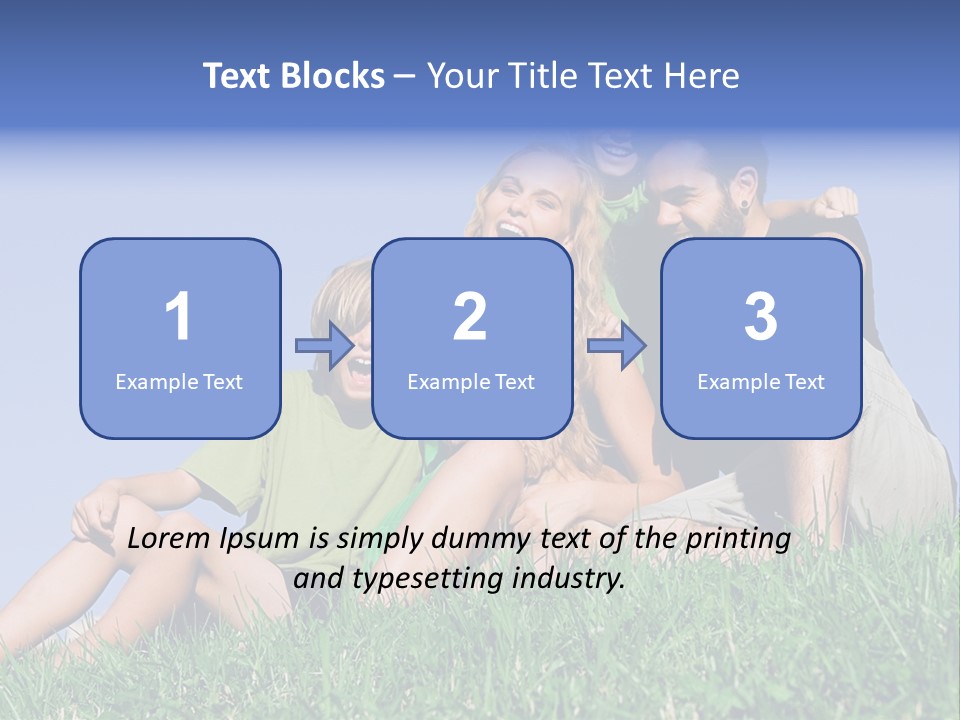 Text Blocks – Your Title Text Here

1
Example Text

2
Example Text

3
Example Text

Lorem Ipsum is simply dummy text of the printing and typesetting industry.